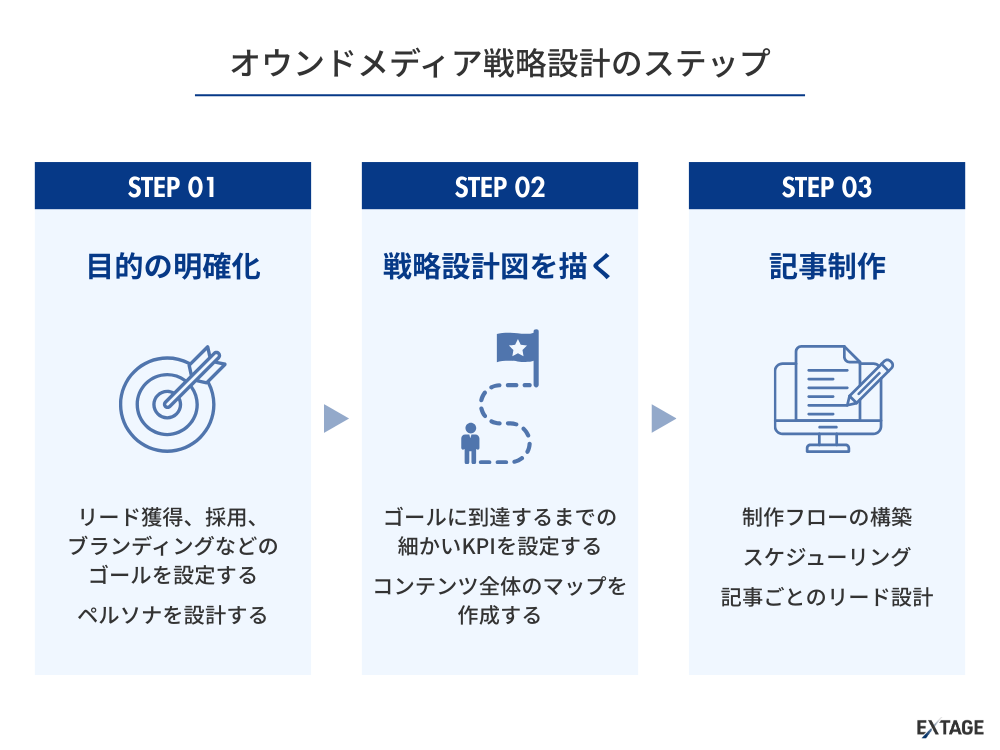 オウンドメディア戦略設計のステップ

STEP 01

目的の明確化

リード獲得、採用、ブランディングなどのゴールを設定する

ペルソナを設計する

STEP 02

戦略設計図を描く

ゴールに到達するまでの細かいKPIを設定する

コンテンツ全体のマップを作成する

STEP 03

記事制作

制作フローの構築

スケジューリング

記事ごとのリード設計

EXTAGE